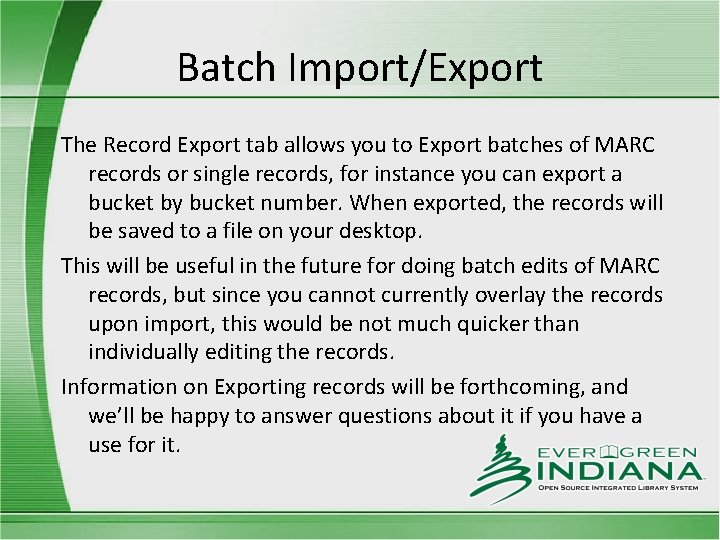 Batch Import/Export

The Record Export tab allows you to Export batches of MARC records or single records, for instance you can export a bucket by bucket number. When exported, the records will be saved to a file on your desktop.

This will be useful in the future for doing batch edits of MARC records, but since you cannot currently overlay the records upon import, this would be not much quicker than individually editing the records.

Information on Exporting records will be forthcoming, and we'll be happy to answer questions about it if you have a use for it.

EVERGREEN INDIANA
OPEN SOURCE INTEGRATED LIBRARY SYSTEM